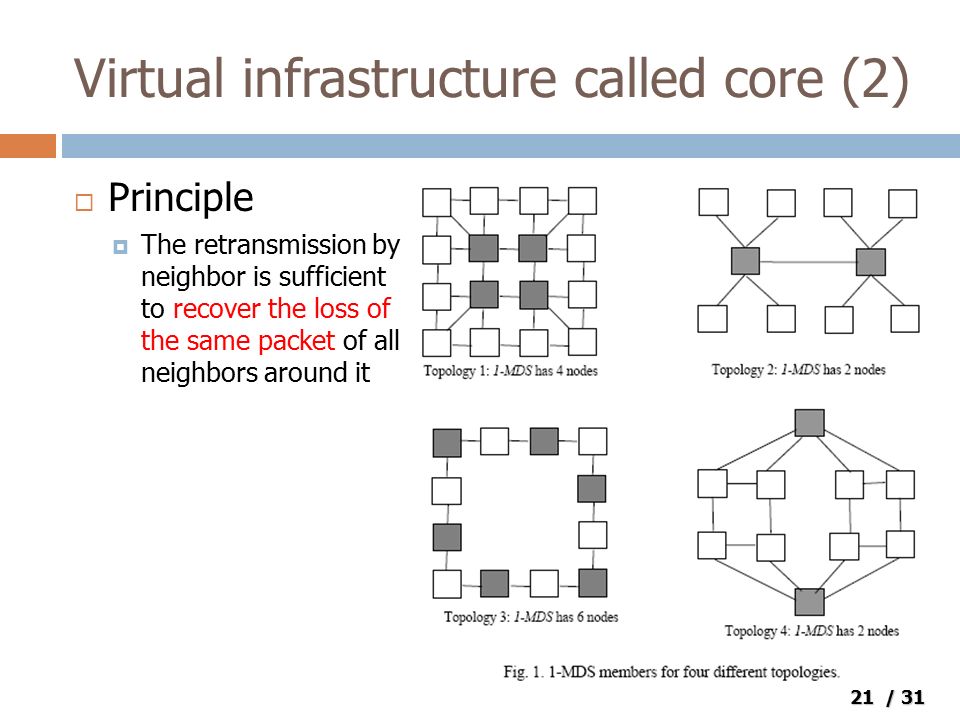 Virtual infrastructure called core (2)

Principle

The retransmission by neighbor is sufficient to recover the loss of the same packet of all neighbors around it

Topology 1: 1-MDS has 4 nodes

Topology 2: 1-MDS has 2 nodes

Topology 3: 1-MDS has 6 nodes

Topology 4: 1-MDS has 2 nodes

Fig. 1. 1-MDS members for four different topologies.

21 / 31